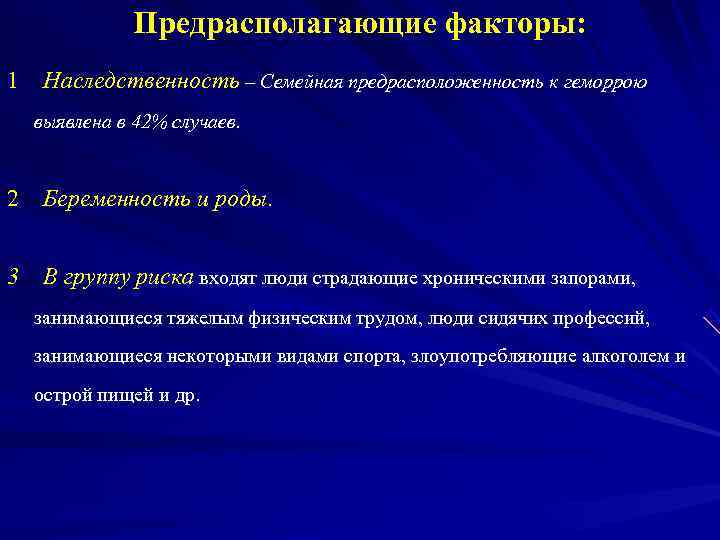 Предрасполагающие факторы:

1 Наследственность – Семейная предрасположенность к геморрою выявлена в 42% случаев.

2 Беременность и роды.

3 В группу риска входят люди страдающие хроническими запорами, занимающиеся тяжелым физическим трудом, люди сидячих профессий, занимающиеся некоторыми видами спорта, злоупотребляющие алкоголем и острой пищей и др.